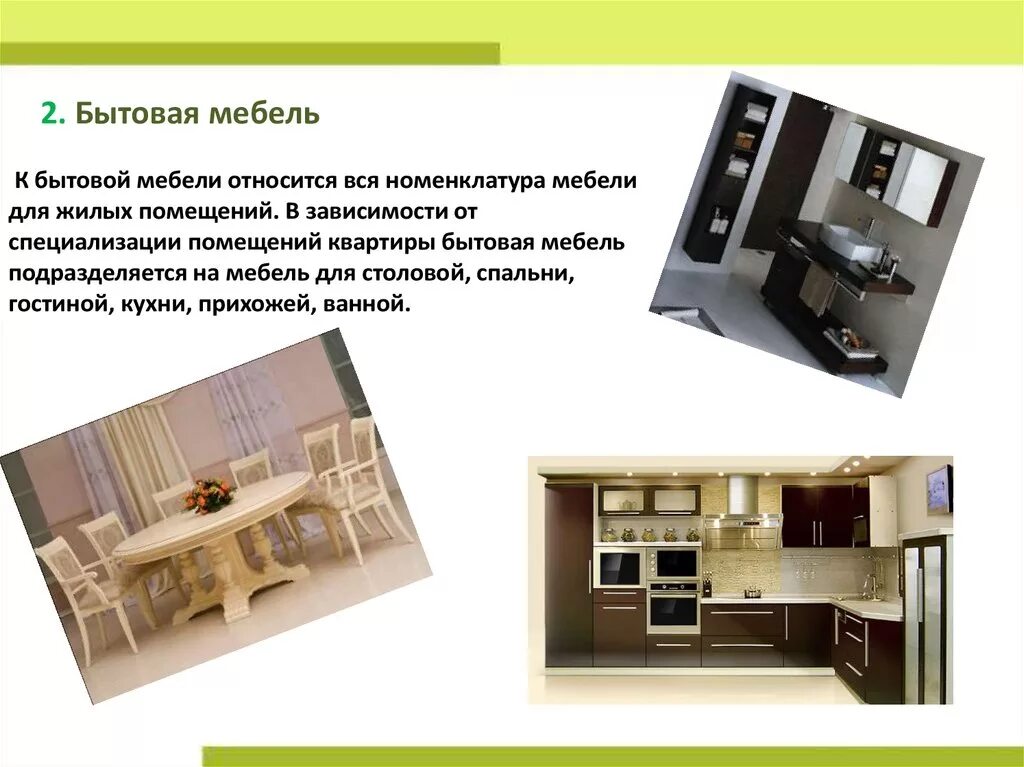 2. Бытовая мебель

К бытовой мебели относится вся номенклатура мебели для жилых помещений. В зависимости от специализации помещений квартиры бытовая мебель подразделяется на мебель для столовой, спальни, гостиной, кухни, прихожей, ванной.